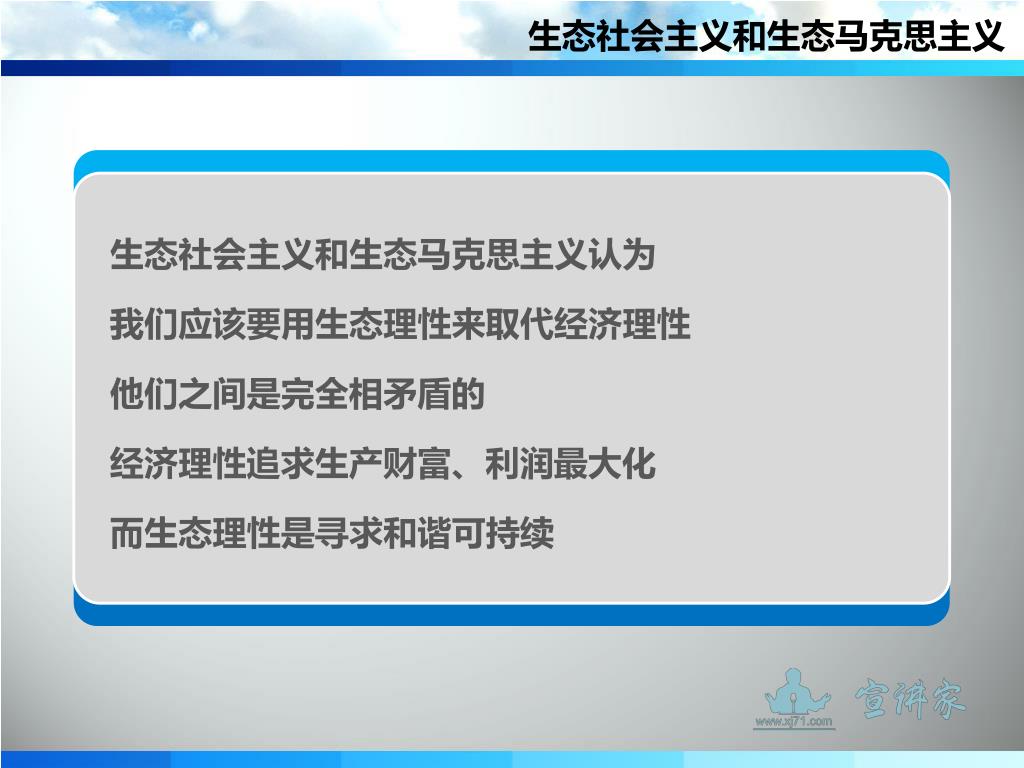 生态社会主义和生态马克思主义

生态社会主义和生态马克思主义认为

我们应该要用生态理性来取代经济理性

他们之间是完全相矛盾的

经济理性追求生产财富、利润最大化

而生态理性是寻求和谐可持续

www.xj71.com

宣讲家